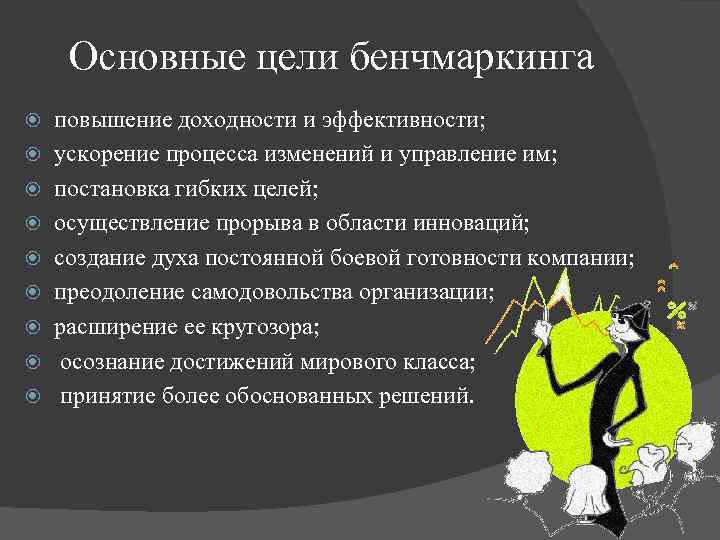 Основные цели бенчмаркинга

повышение доходности и эффективности;
ускорение процесса изменений и управление им;
постановка гибких целей;
осуществление прорыва в области инноваций;
создание духа постоянной боевой готовности компании;
преодоление самодовольства организации;
расширение ее кругозора;
осознание достижений мирового класса;
принятие более обоснованных решений.

%